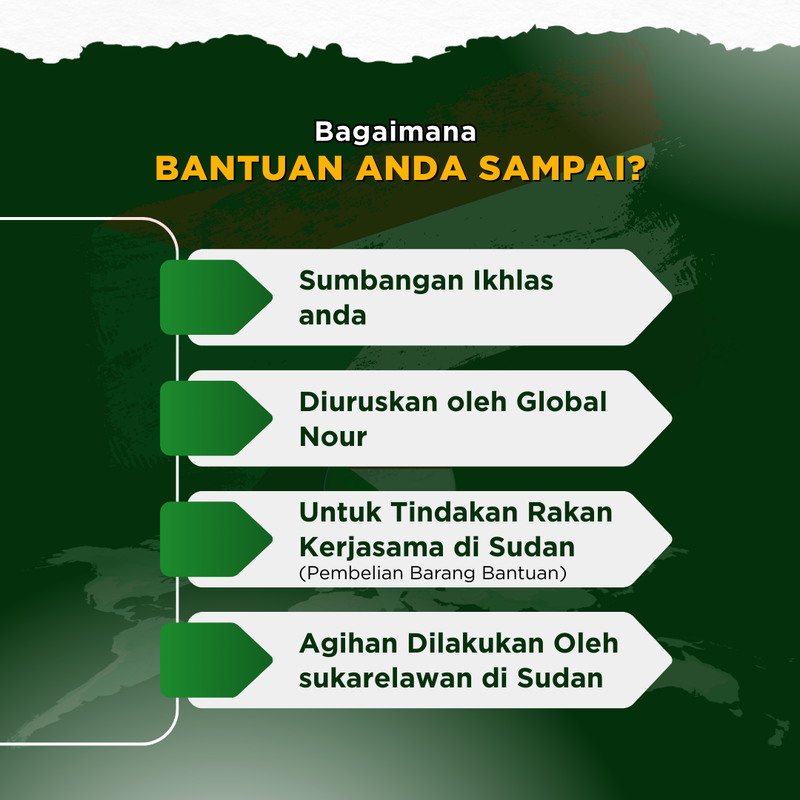 Bagaimana
BANTUAN ANDA SAMPAI?

Sumbangan Ikhlas anda

Diuruskan oleh Global Nour

Untuk Tindakan Rakan Kerjasama di Sudan
(Pembelian Barang Bantuan)

Agihan Dilakukan Oleh sukarelawan di Sudan